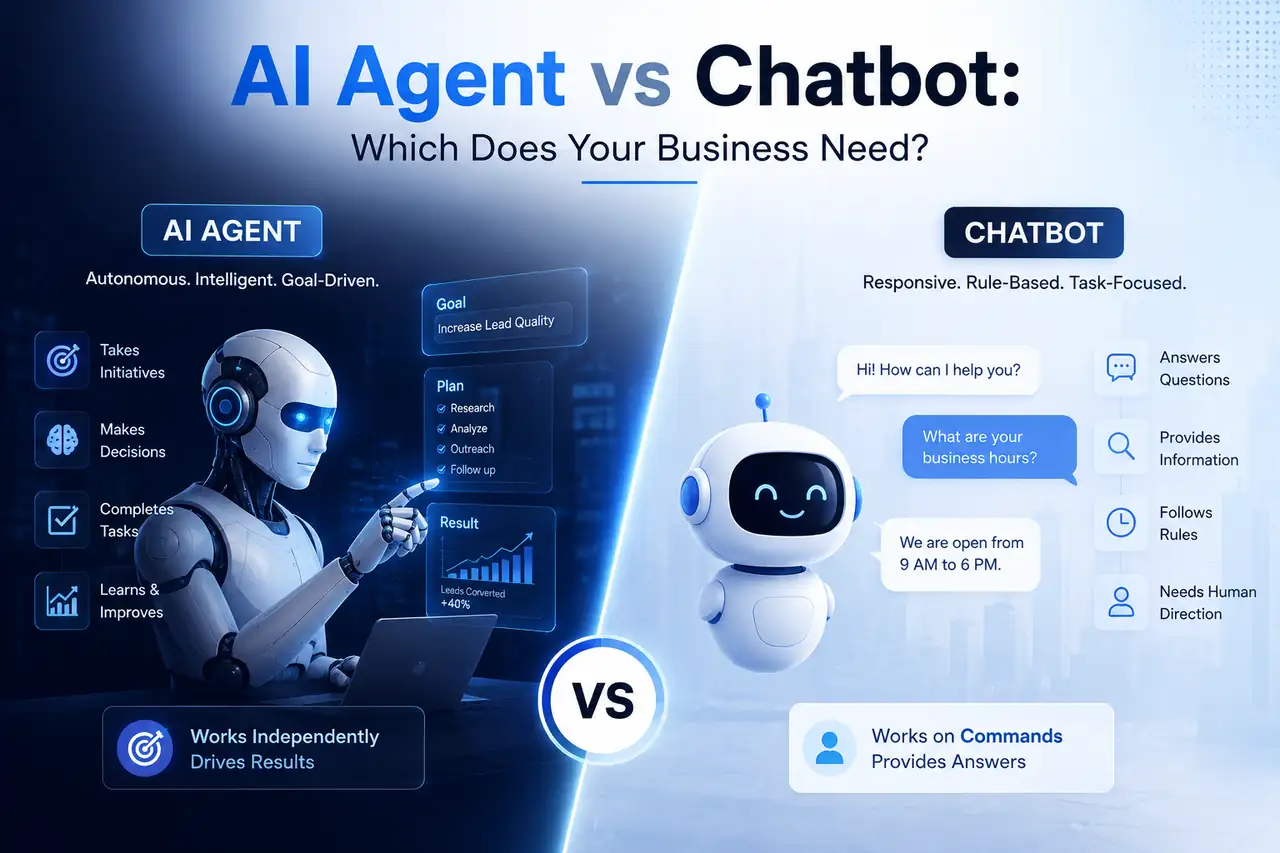 AI Agent vs Chatbot:
Which Does Your Business Need?

AI AGENT
Autonomous. Intelligent. Goal-Driven.

Takes Initiatives

Makes Decisions

Completes Tasks

Learns & Improves

Goal
Increase Lead Quality

Plan
Research
Analyze
Outreach
Follow up

Result
Leads Converted
+40%

Works Independently
Drives Results

VS

CHATBOT
Responsive. Rule-Based. Task-Focused.

Hi! How can I help you?

What are your business hours?

We are open from 9 AM to 6 PM.

Answers Questions

Provides Information

Follows Rules

Needs Human Direction

Works on Commands
Provides Answers